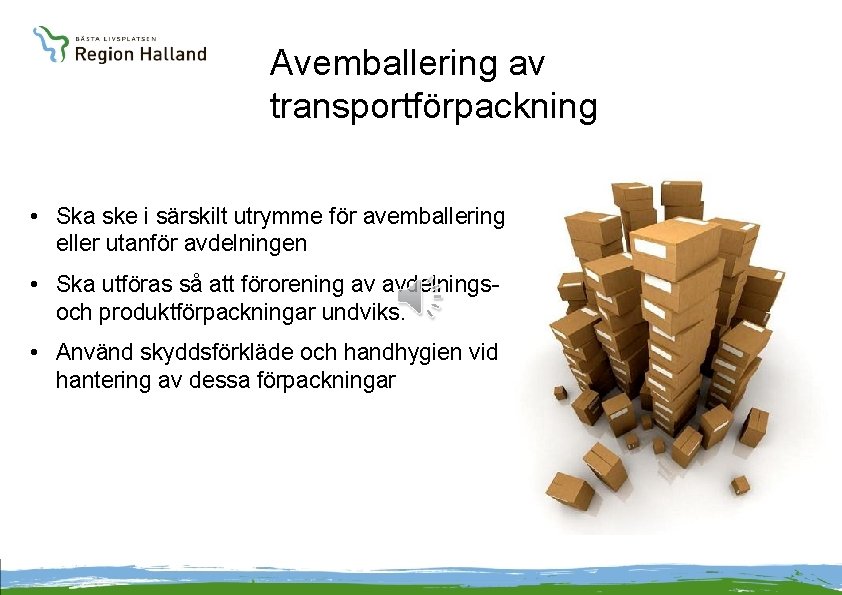 BÄSTA LIVSPLATSEN
Region Halland

Avemballering av transportförpackning

• Ska ske i särskilt utrymme för avemballering eller utanför avdelningen

• Ska utföras så att förorening av avdelnings- och produktförpackningar undviks.

• Använd skyddsförkläde och handhygien vid hantering av dessa förpackningar